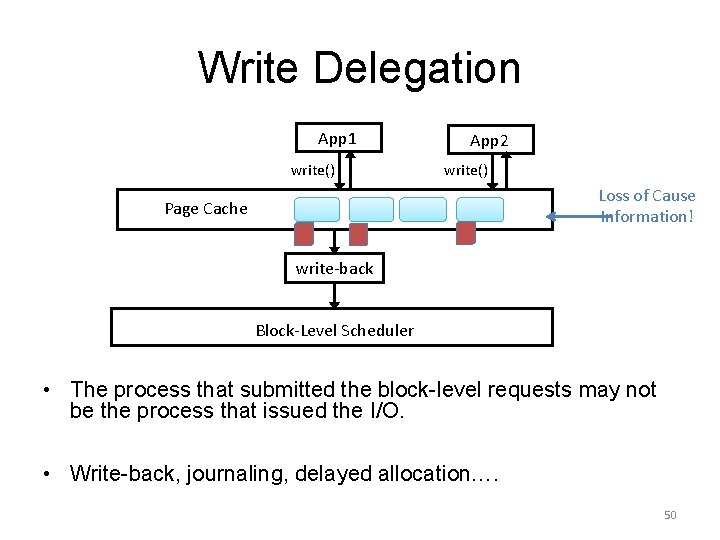 Write Delegation

App1

App2

write()

write()

Page Cache

Loss of Cause Information!

write-back

Block-Level Scheduler

• The process that submitted the block-level requests may not be the process that issued the I/O.

• Write-back, journaling, delayed allocation….

50